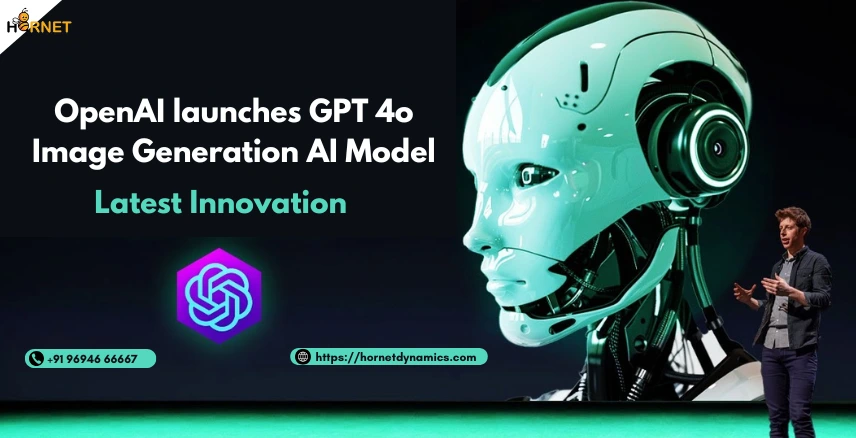 HORNET

OpenAI launches GPT 4o Image Generation AI Model

Latest Innovation

+91 96946 66667

https://hornetdynamics.com